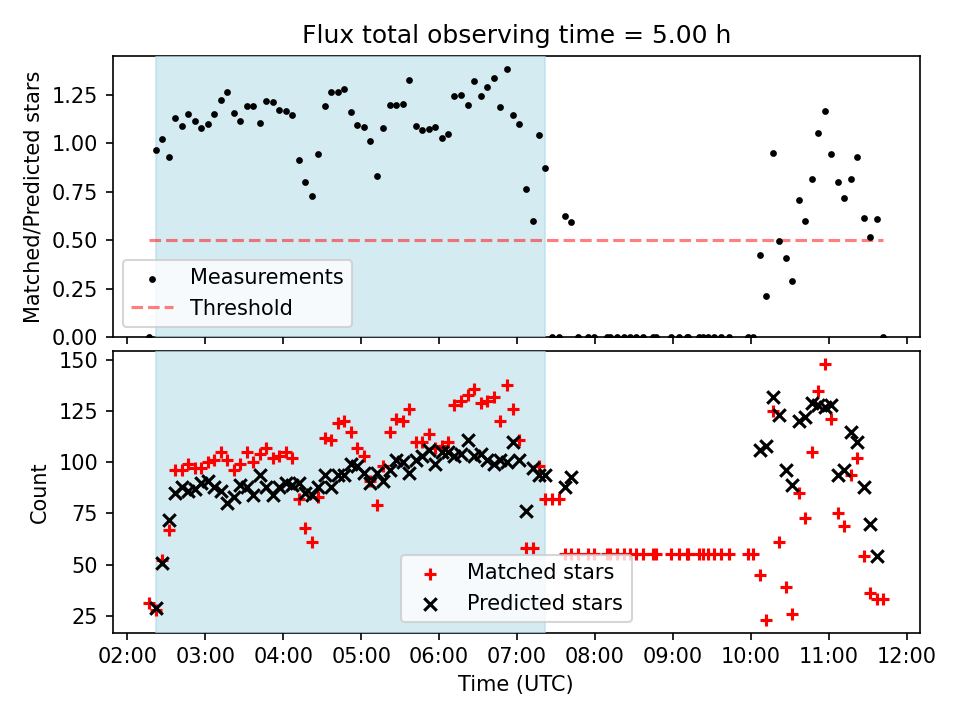 Flux total observing time = 5.00 h

Matched/Predicted stars

1.25
1.00
0.75
0.50
0.25
0.00

Measurements
Threshold

Count

150
125
100
75
50
25

Matched stars
Predicted stars

02:00 03:00 04:00 05:00 06:00 07:00 08:00 09:00 10:00 11:00 12:00

Time (UTC)